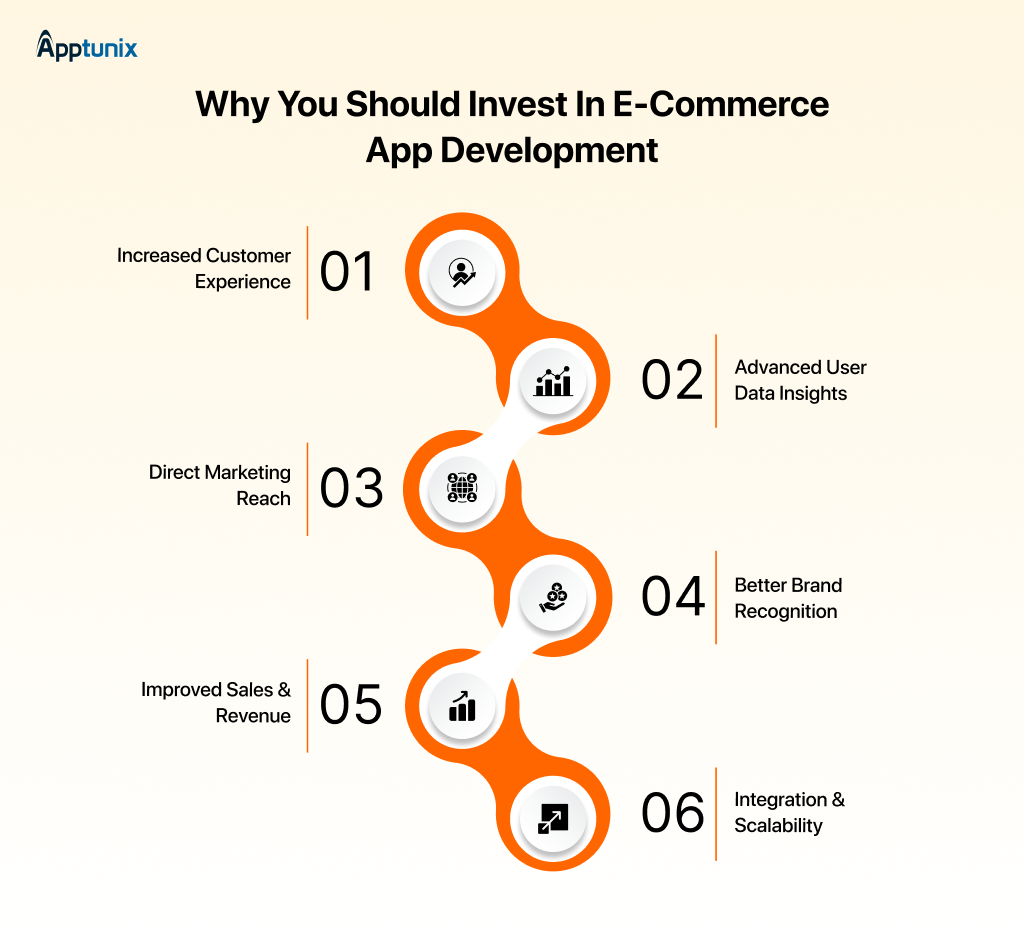 Apptunix

Why You Should Invest In E-Commerce App Development

Increased Customer Experience 01

02 Advanced User Data Insights

Direct Marketing Reach 03

04 Better Brand Recognition

Improved Sales & Revenue 05

06 Integration & Scalability